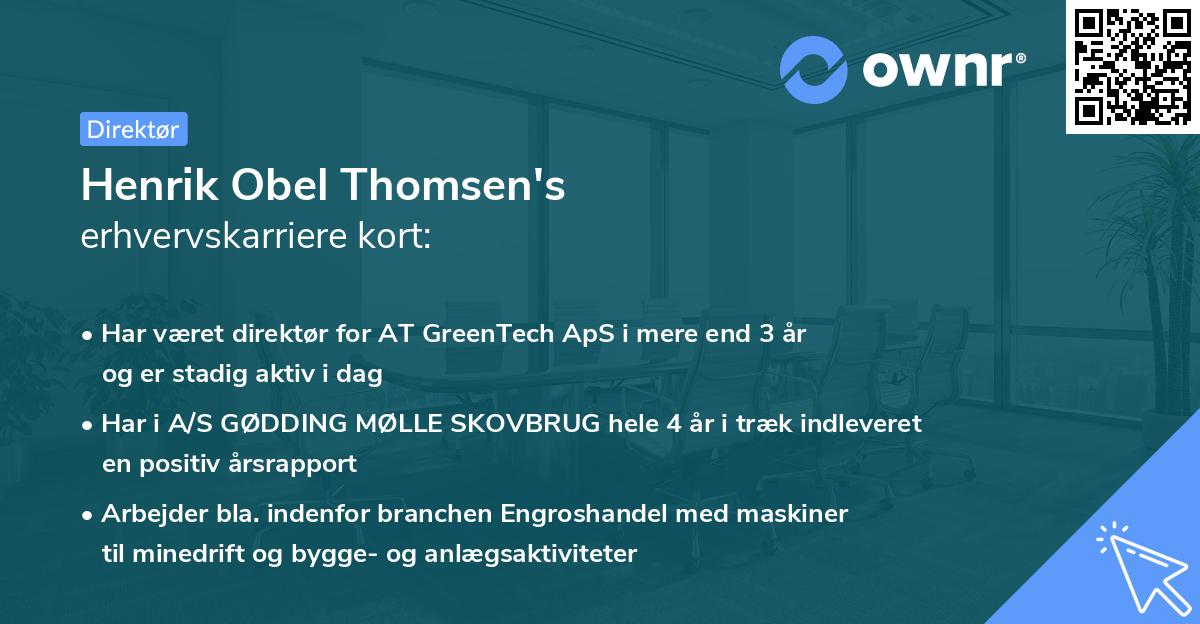 ownr®

Direktør

Henrik Obel Thomsen's
erhvervskarriere kort:

• Har været direktør for AT GreenTech ApS i mere end 3 år og er stadig aktiv i dag

• Har i A/S GØDDING MØLLE SKOVBRUG hele 4 år i træk indleveret en positiv årsrapport

• Arbejder bla. indenfor branchen Engroshandel med maskiner til minedrift og bygge- og anlægsaktiviteter